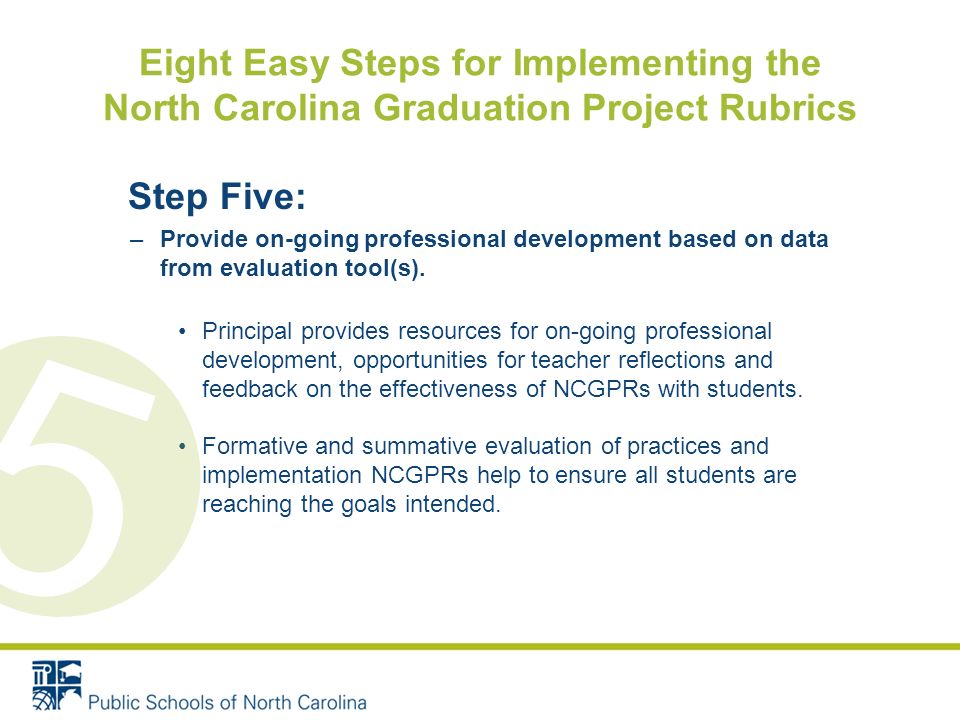 Eight Easy Steps for Implementing the North Carolina Graduation Project Rubrics

Step Five:

– Provide on-going professional development based on data from evaluation tool(s).

• Principal provides resources for on-going professional development, opportunities for teacher reflections and feedback on the effectiveness of NCGPRs with students.

• Formative and summative evaluation of practices and implementation NCGPRs help to ensure all students are reaching the goals intended.

5

Public Schools of North Carolina